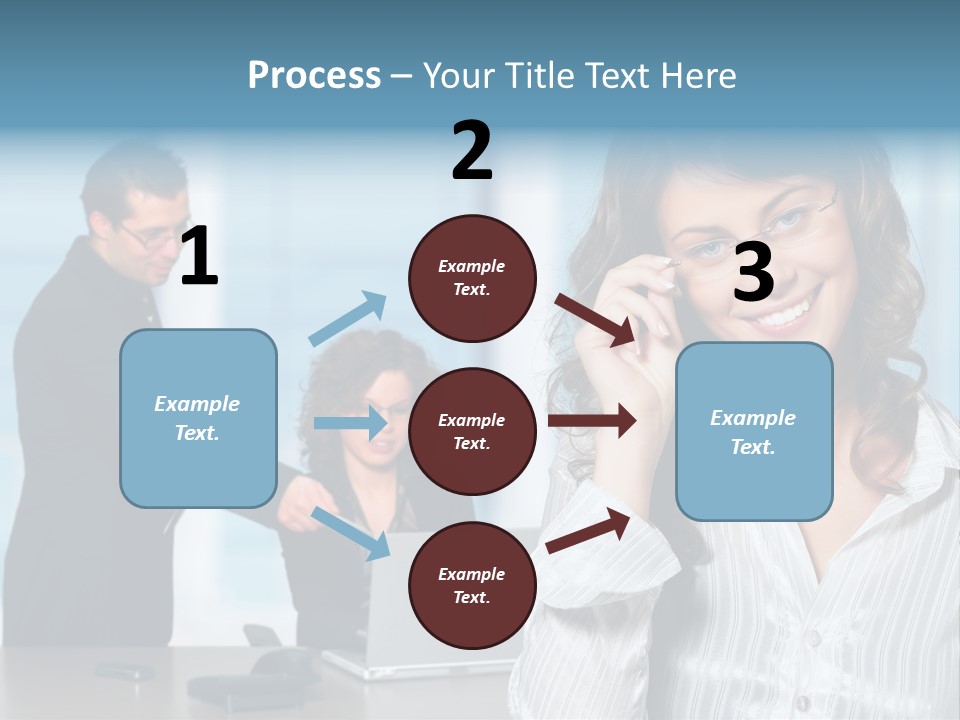 Process – Your Title Text Here

1

Example Text.

2

Example Text.

Example Text.

Example Text.

3

Example Text.